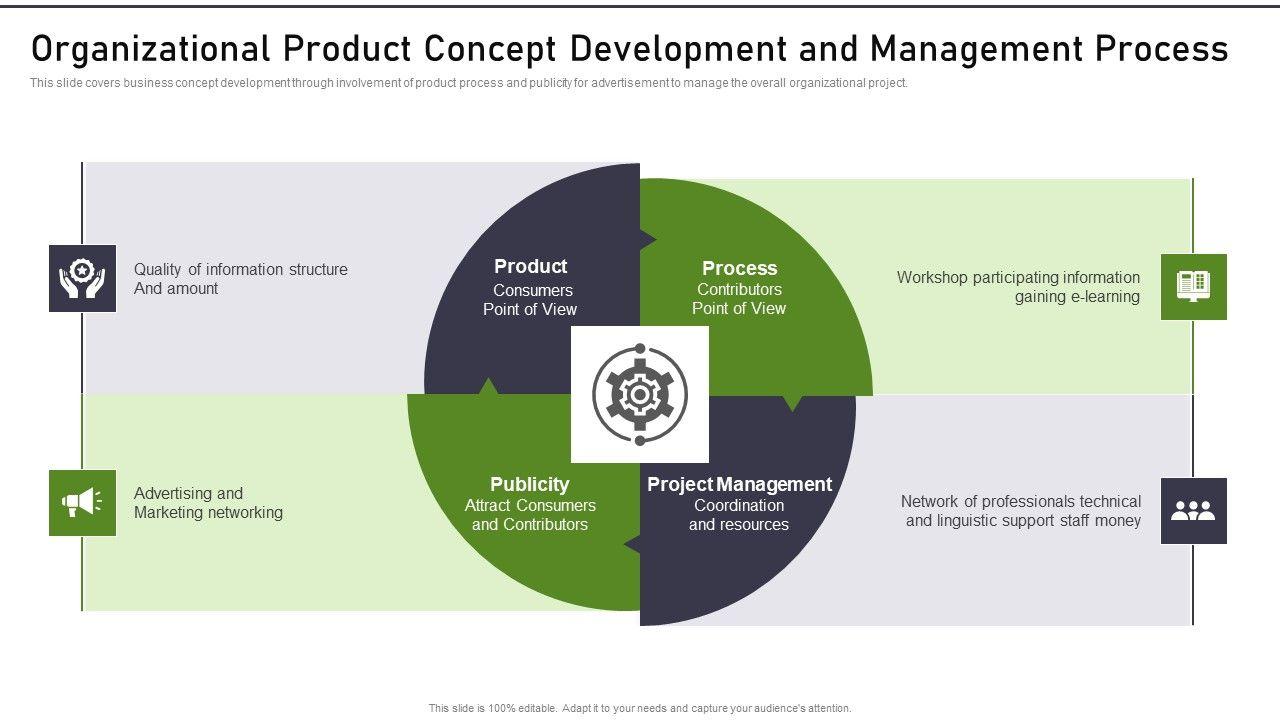 Organizational Product Concept Development and Management Process

This slide covers business concept development through involvement of product process and publicity for advertisement to manage the overall organizational project.

Quality of information structure And amount

Product
Consumers Point of View

Process
Contributors Point of View

Workshop participating information gaining e-learning

Advertising and Marketing networking

Publicity
Attract Consumers and Contributors

Project Management
Coordination and resources

Network of professionals technical and linguistic support staff money

This slide is 100% editable. Adapt it to your needs and capture your audience's attention.